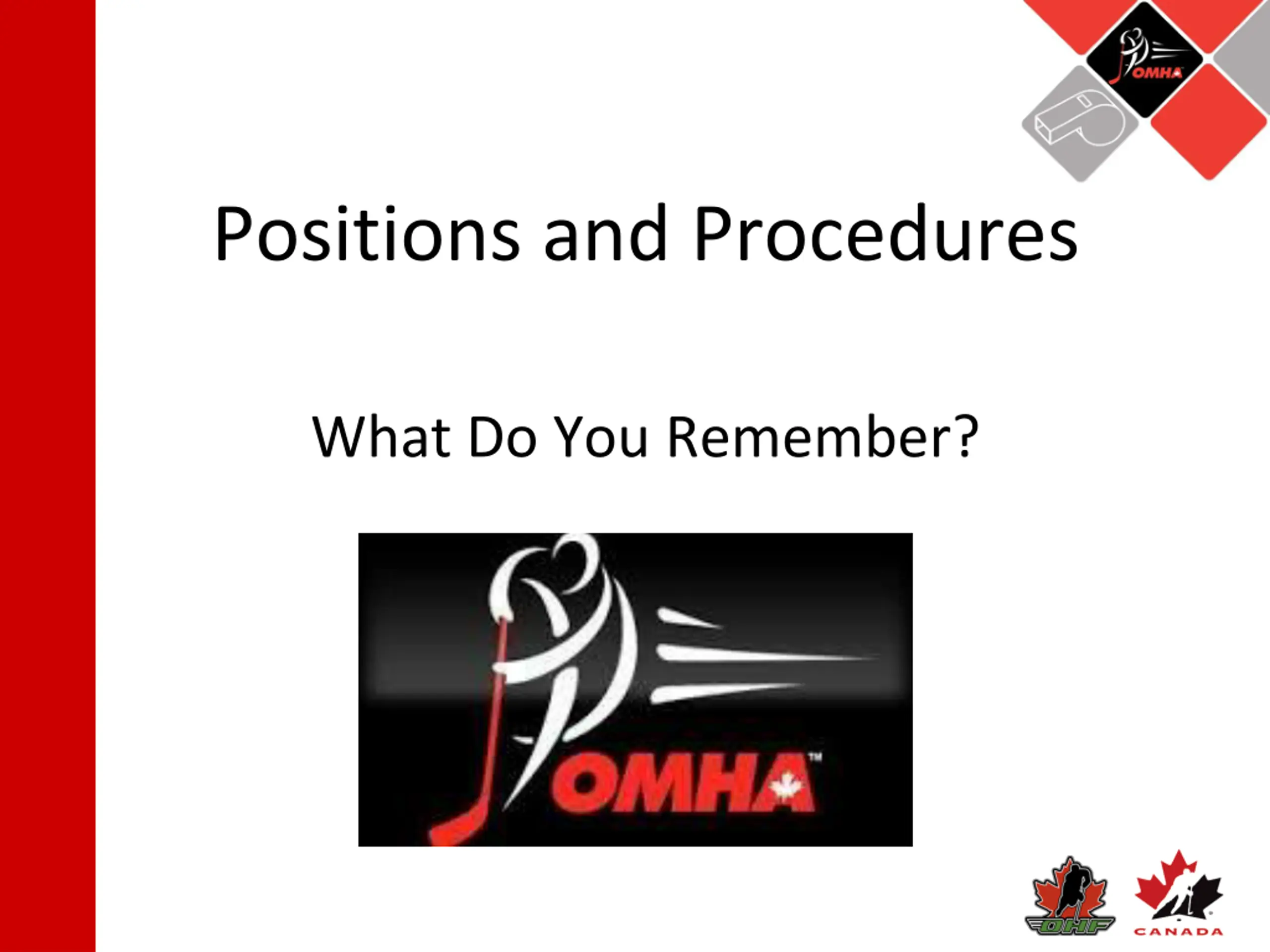 OMHA

Positions and Procedures

What Do You Remember?

OMHA™

OHF

CANADA